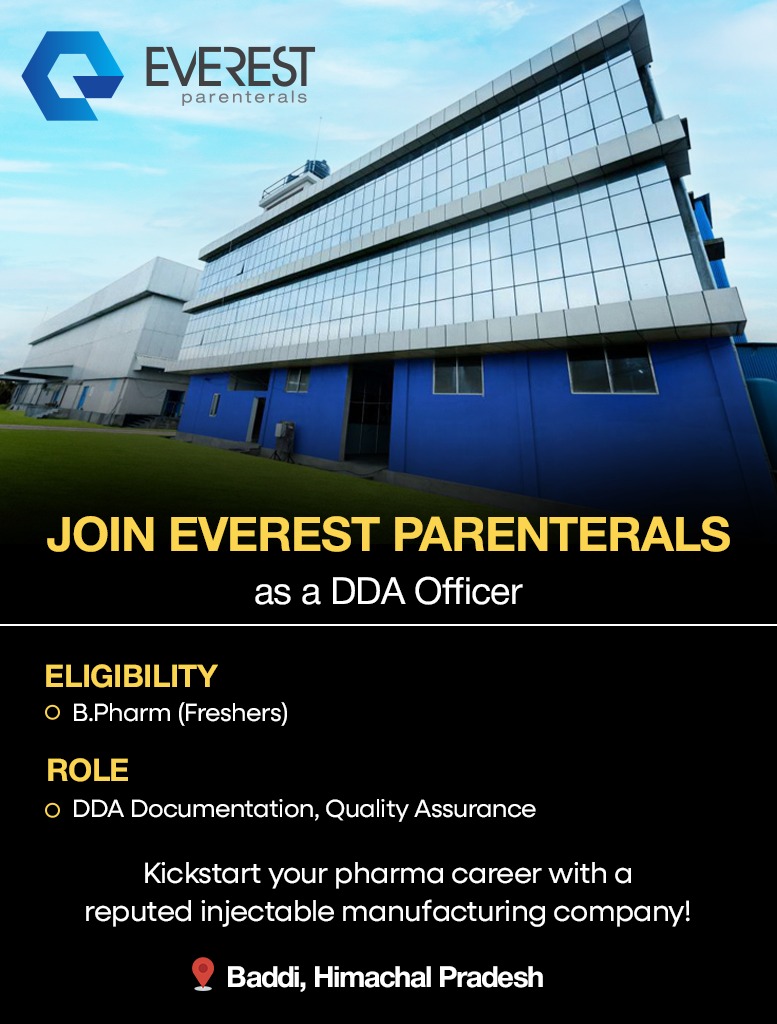 EVEREST
parenterals

JOIN EVEREST PARENTERALS
as a DDA Officer

ELIGIBILITY
B.Pharm (Freshers)

ROLE
DDA Documentation, Quality Assurance

Kickstart your pharma career with a reputed injectable manufacturing company!

Baddi, Himachal Pradesh